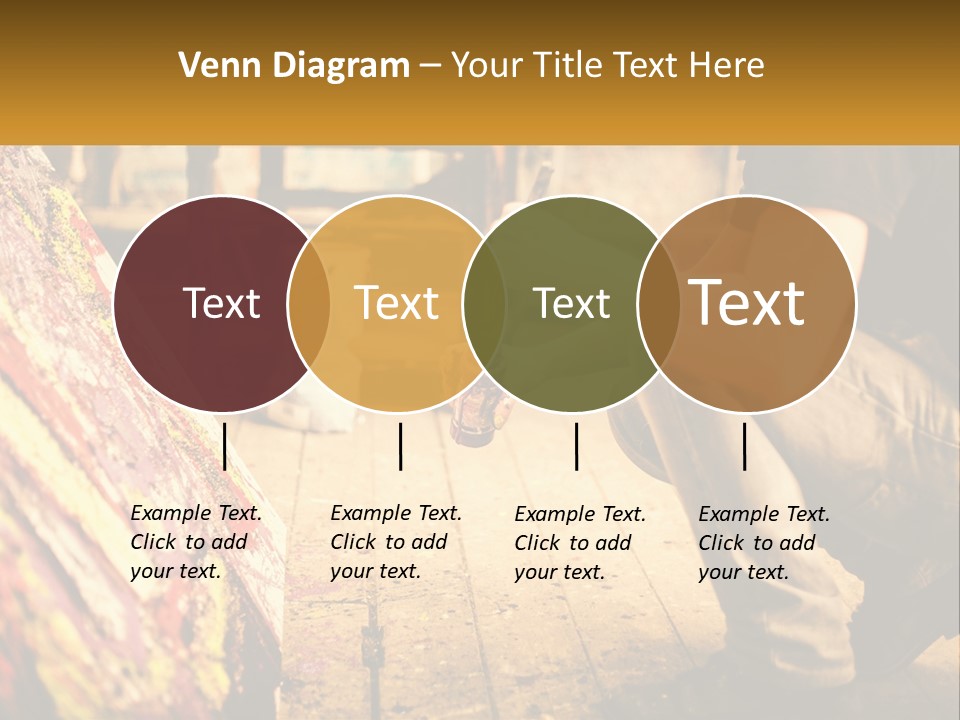 Venn Diagram – Your Title Text Here

Text

Text

Text

Text

Example Text. Click to add your text.

Example Text. Click to add your text.

Example Text. Click to add your text.

Example Text. Click to add your text.